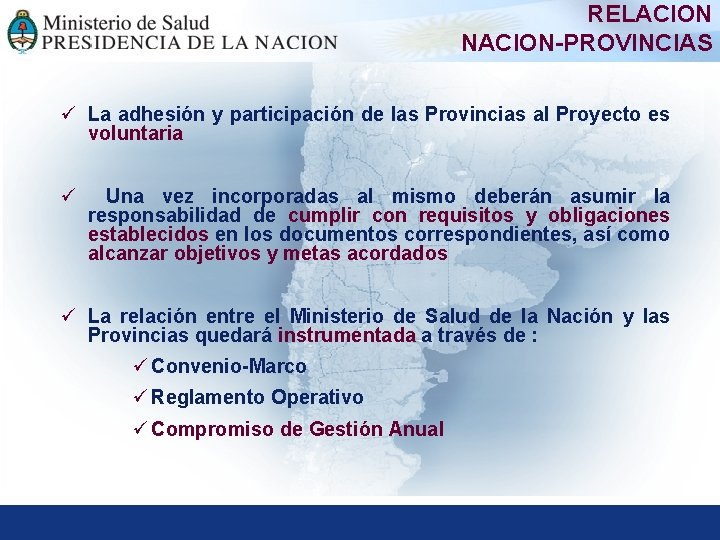 Ministerio de Salud
PRESIDENCIA DE LA NACION

RELACION NACION-PROVINCIAS

✓ La adhesión y participación de las Provincias al Proyecto es voluntaria

✓ Una vez incorporadas al mismo deberán asumir la responsabilidad de cumplir con requisitos y obligaciones establecidos en los documentos correspondientes, así como alcanzar objetivos y metas acordados

✓ La relación entre el Ministerio de Salud de la Nación y las Provincias quedará instrumentada a través de :

✓ Convenio-Marco

✓ Reglamento Operativo

✓ Compromiso de Gestión Anual